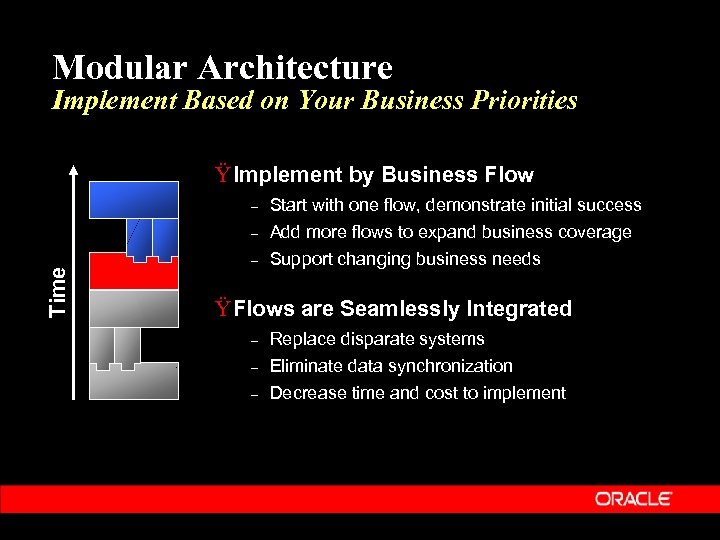 Modular Architecture
Implement Based on Your Business Priorities

Time

Ÿ Implement by Business Flow
– Start with one flow, demonstrate initial success
– Add more flows to expand business coverage
– Support changing business needs

Ÿ Flows are Seamlessly Integrated
– Replace disparate systems
– Eliminate data synchronization
– Decrease time and cost to implement

ORACLE